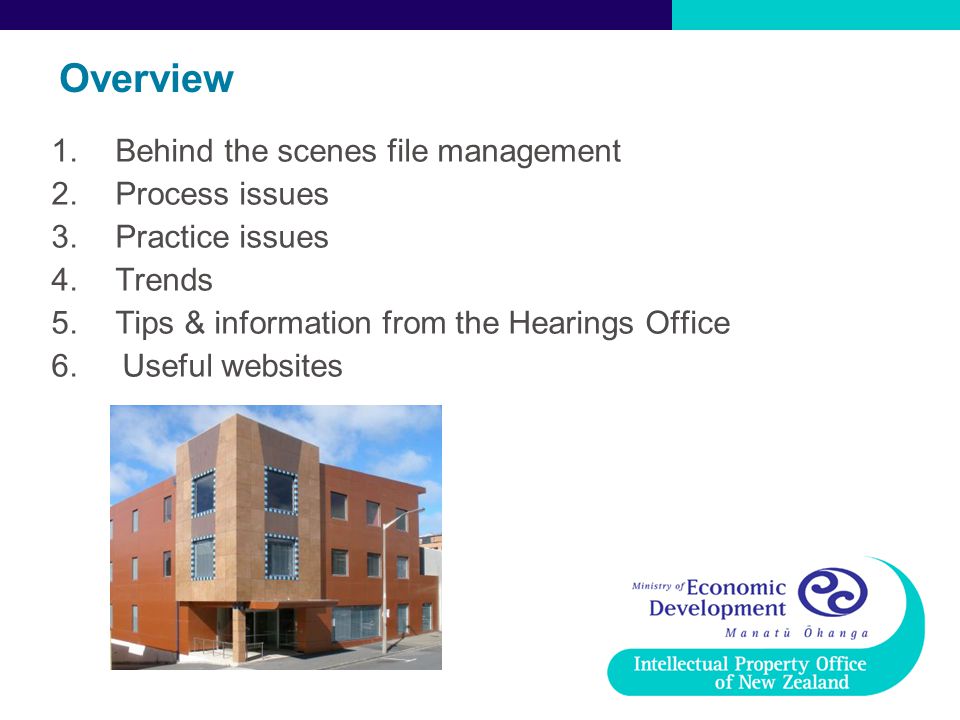 Overview

1. Behind the scenes file management
2. Process issues
3. Practice issues
4. Trends
5. Tips & information from the Hearings Office
6. Useful websites

Ministry of Economic Development
Manatū Ōhanga

Intellectual Property Office of New Zealand